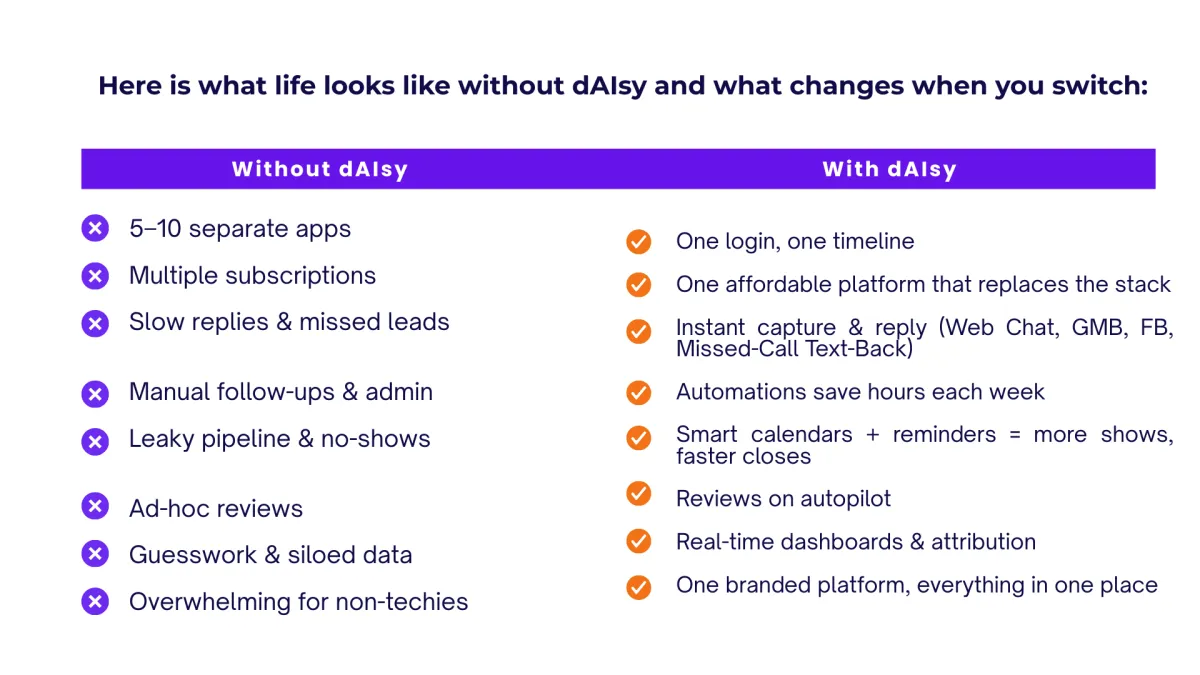 Here is what life looks like without dAIsy and what changes when you switch:

Without dAIsy

5–10 separate apps

Multiple subscriptions

Slow replies & missed leads

Manual follow-ups & admin

Leaky pipeline & no-shows

Ad-hoc reviews

Guesswork & siloed data

Overwhelming for non-techies

With dAIsy

One login, one timeline

One affordable platform that replaces the stack

Instant capture & reply (Web Chat, GMB, FB, Missed-Call Text-Back)

Automations save hours each week

Smart calendars + reminders = more shows, faster closes

Reviews on autopilot

Real-time dashboards & attribution

One branded platform, everything in one place